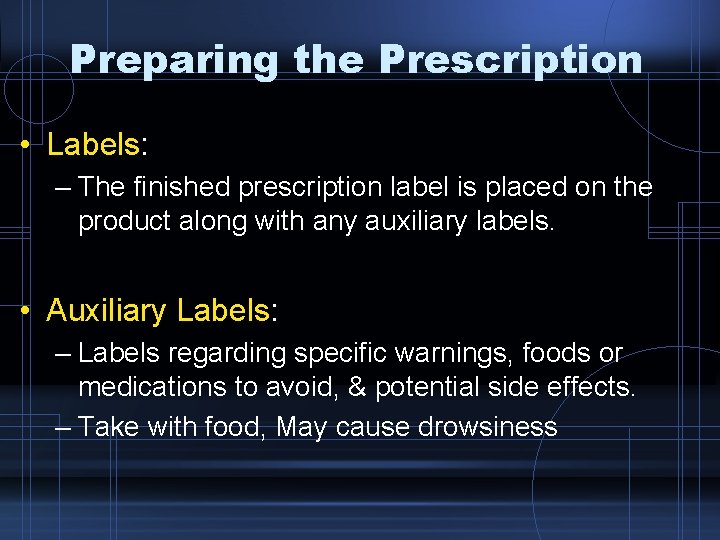 Preparing the Prescription

• Labels:
– The finished prescription label is placed on the product along with any auxiliary labels.

• Auxiliary Labels:
– Labels regarding specific warnings, foods or medications to avoid, & potential side effects.
– Take with food, May cause drowsiness